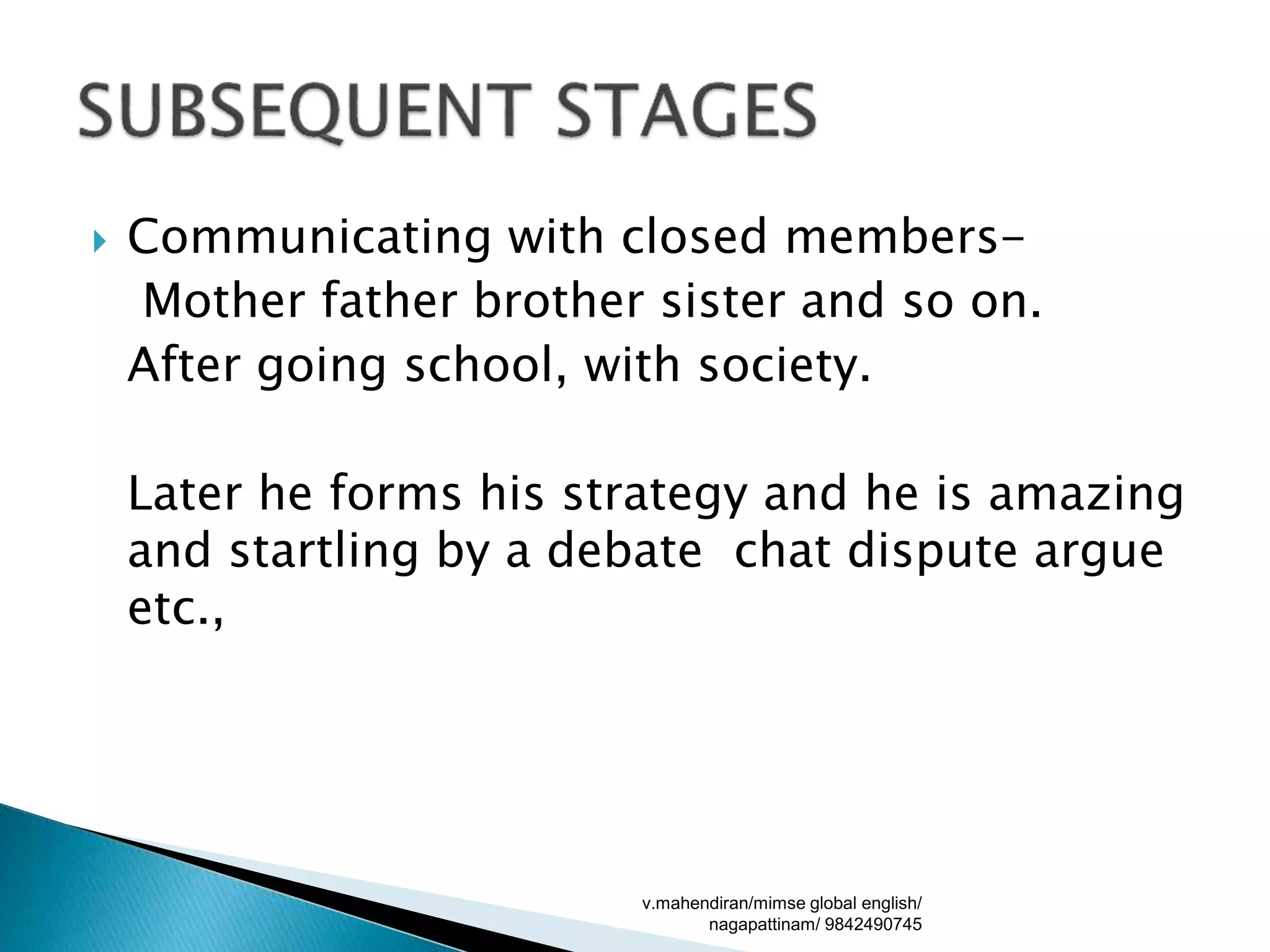 SUBSEQUENT STAGES

Communicating with closed members- Mother father brother sister and so on. After going school, with society.

Later he forms his strategy and he is amazing and startling by a debate chat dispute argue etc.,

v.mahendiran/mimse global english/ nagapattinam/ 9842490745